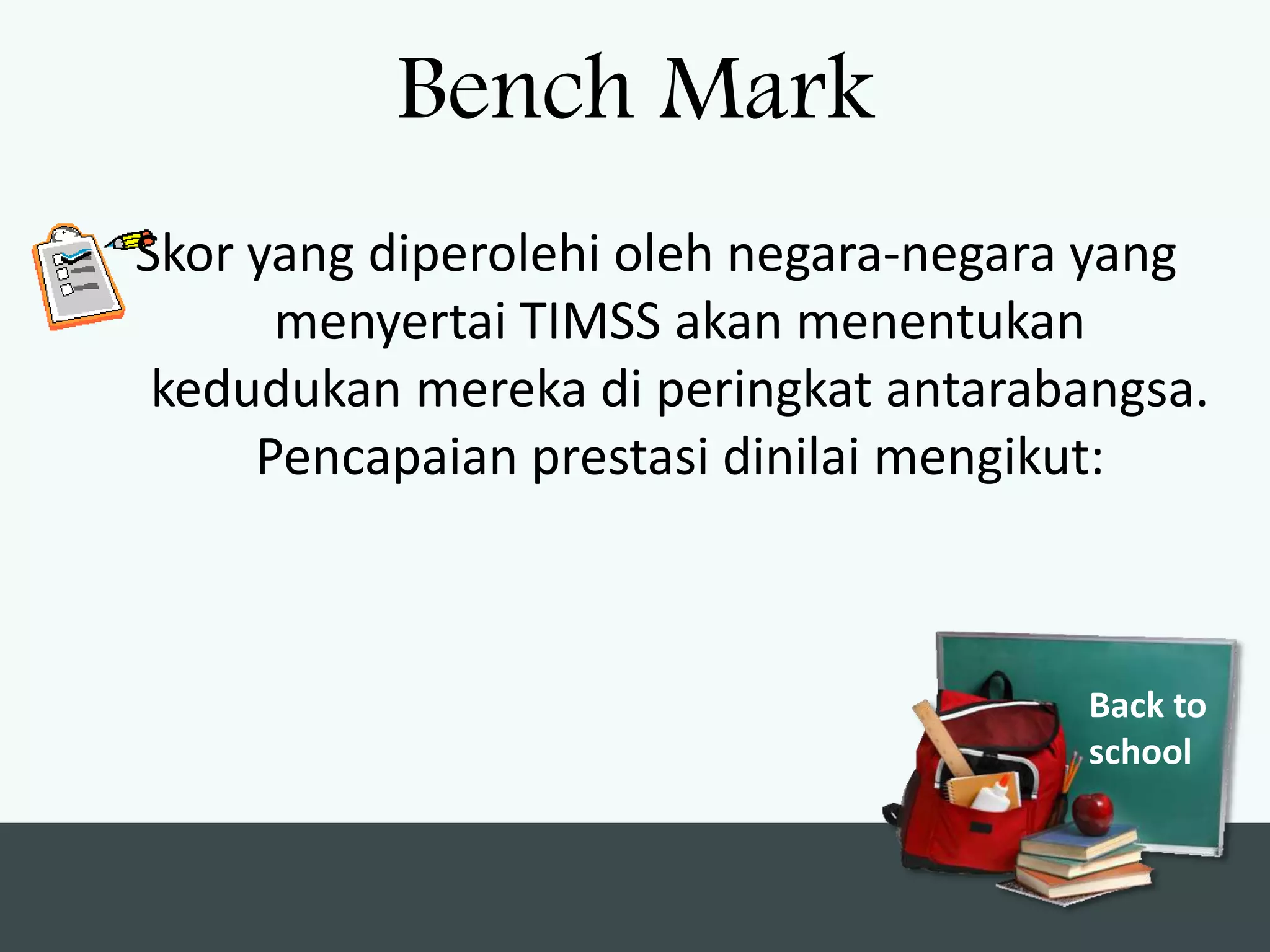 Bench Mark

Skor yang diperolehi oleh negara-negara yang menyertai TIMSS akan menentukan kedudukan mereka di peringkat antarabangsa. Pencapaian prestasi dinilai mengikut:

Back to school